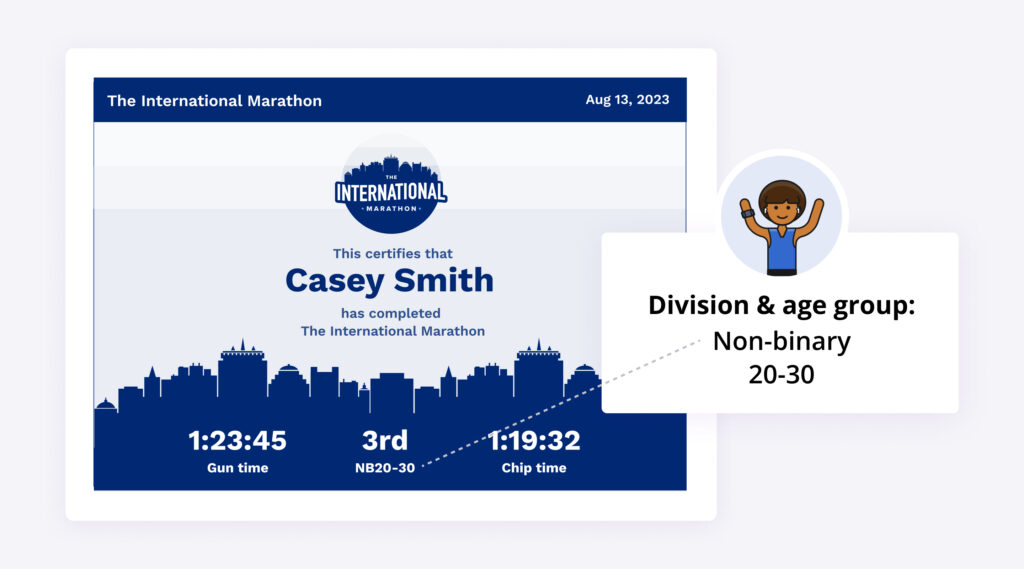 The International Marathon

Aug 13, 2023

THE
INTERNATIONAL
MARATHON

This certifies that
Casey Smith
has completed
The International Marathon

1:23:45
Gun time

3rd
NB20-30

1:19:32
Chip time

Division & age group:
Non-binary
20-30